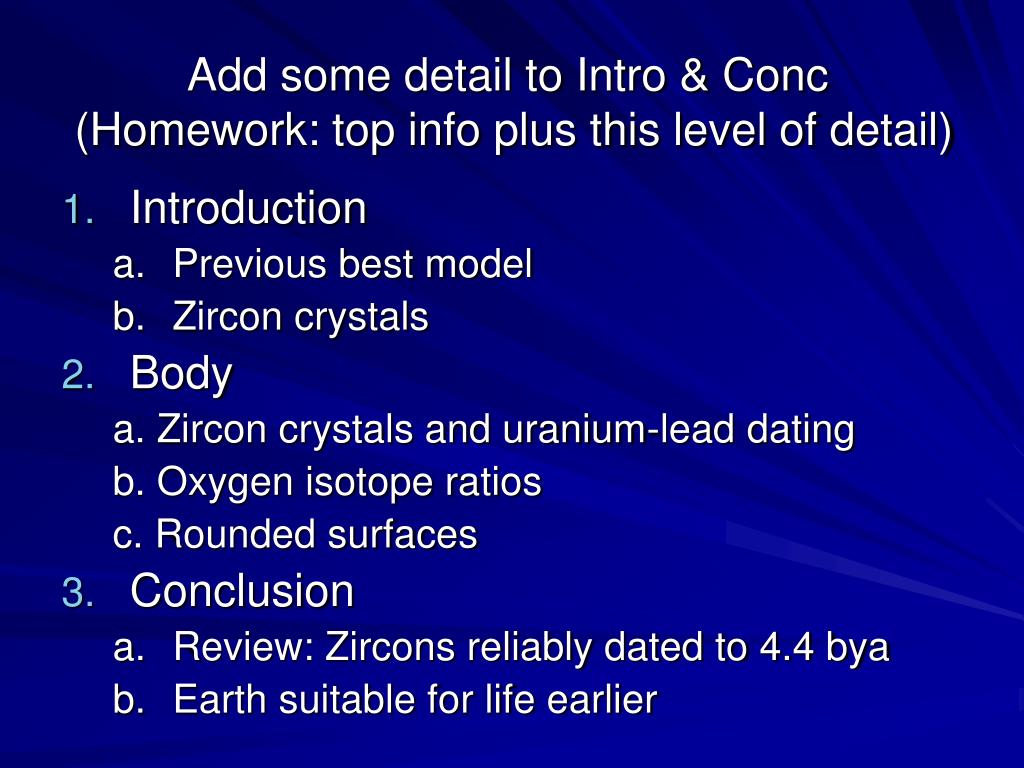 Add some detail to Intro & Conc
(Homework: top info plus this level of detail)

1. Introduction
a. Previous best model
b. Zircon crystals
2. Body
a. Zircon crystals and uranium-lead dating
b. Oxygen isotope ratios
c. Rounded surfaces
3. Conclusion
a. Review: Zircons reliably dated to 4.4 bya
b. Earth suitable for life earlier